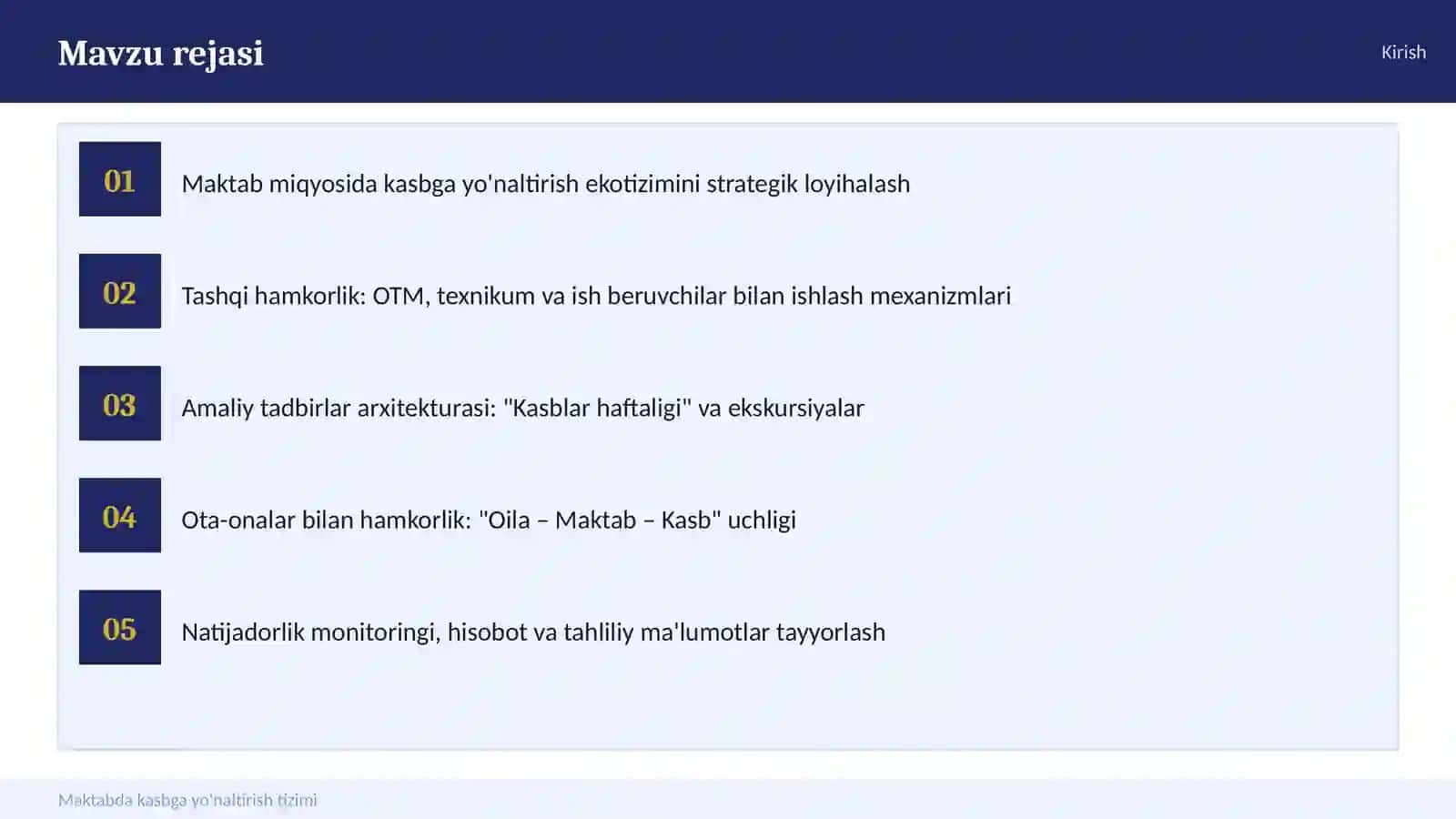 Mavzu rejasi

Kirish

01 Maktab miqyosida kasbga yo'naltirish ekotizimini strategik loyihalash

02 Tashqi hamkorlik: OTM, texnikum va ish beruvchilar bilan ishlash mexanizmlari

03 Amaliy tadbirlar arxitekturasi: "Kasblar haftaligi" va ekskursiyalar

04 Ota-onalar bilan hamkorlik: "Oila – Maktab – Kasb" uchligi

05 Natijadorlik monitoringi, hisobot va tahliliy ma'lumotlar tayyorlash

Maktabda kasbga yo'naltirish tizimi